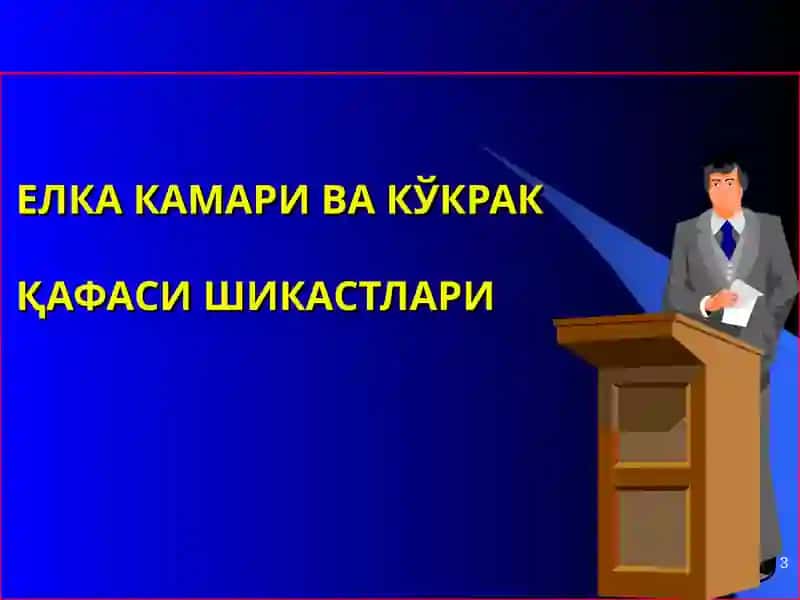 ЕЛКА КАМАРИ ВА КЎКРАК

ҚАФАСИ ШИКАСТЛАРИ

3